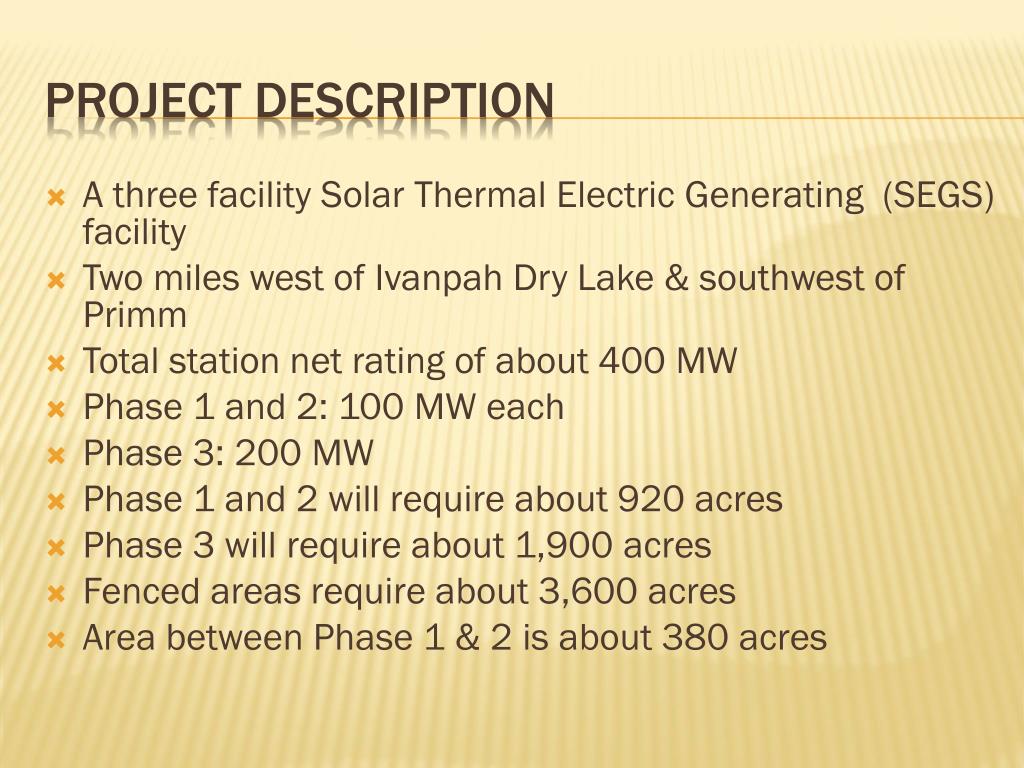 PROJECT DESCRIPTION

A three facility Solar Thermal Electric Generating  (SEGS) facility
Two miles west of Ivanpah Dry Lake & southwest of Primm
Total station net rating of about 400 MW
Phase 1 and 2: 100 MW each
Phase 3: 200 MW
Phase 1 and 2 will require about 920 acres
Phase 3 will require about 1,900 acres
Fenced areas require about 3,600 acres
Area between Phase 1 & 2 is about 380 acres